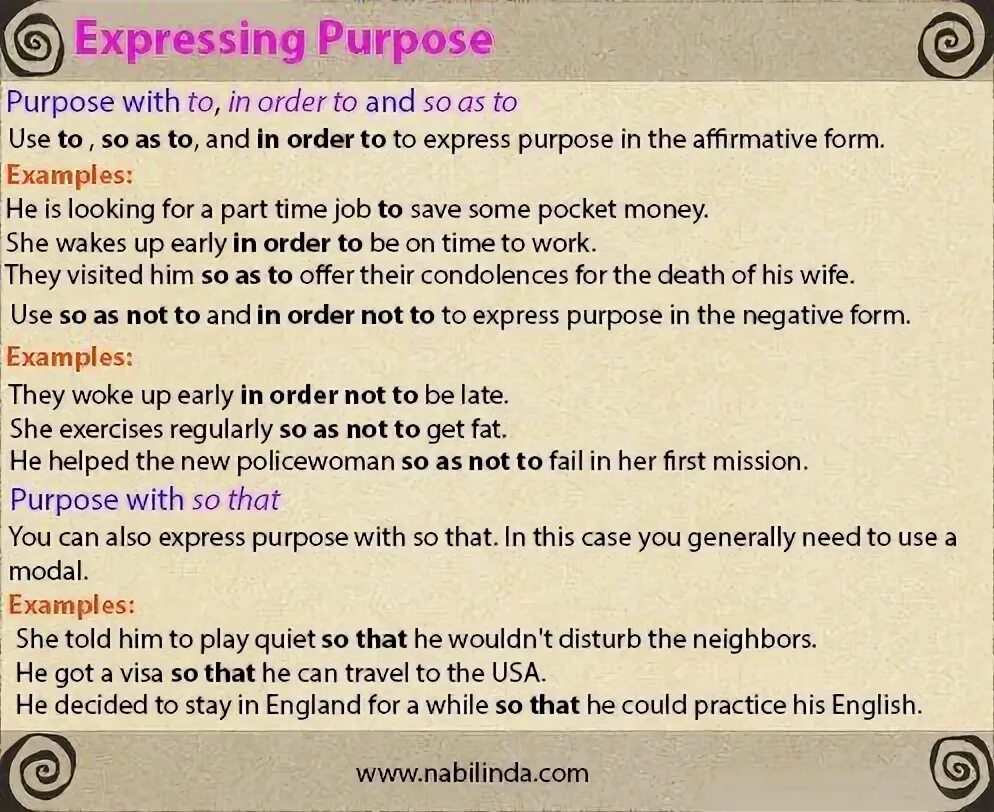 Expressing Purpose

Purpose with to, in order to and so as to

Use to , so as to, and in order to to express purpose in the affirmative form.

Examples:

He is looking for a part time job to save some pocket money.
She wakes up early in order to be on time to work.
They visited him so as to offer their condolences for the death of his wife.

Use so as not to and in order not to to express purpose in the negative form.

Examples:

They woke up early in order not to be late.
She exercises regularly so as not to get fat.
He helped the new policewoman so as not to fail in her first mission.

Purpose with so that

You can also express purpose with so that. In this case you generally need to use a modal.

Examples:

She told him to play quiet so that he wouldn't disturb the neighbors.
He got a visa so that he can travel to the USA.
He decided to stay in England for a while so that he could practice his English.

www.nabilinda.com